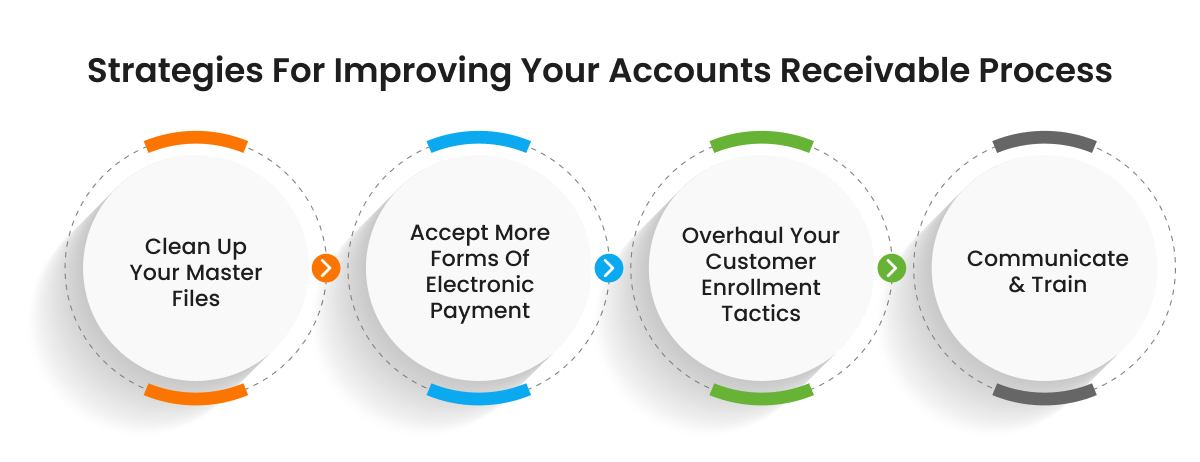 Strategies For Improving Your Accounts Receivable Process

Clean Up Your Master Files

Accept More Forms Of Electronic Payment

Overhaul Your Customer Enrollment Tactics

Communicate & Train